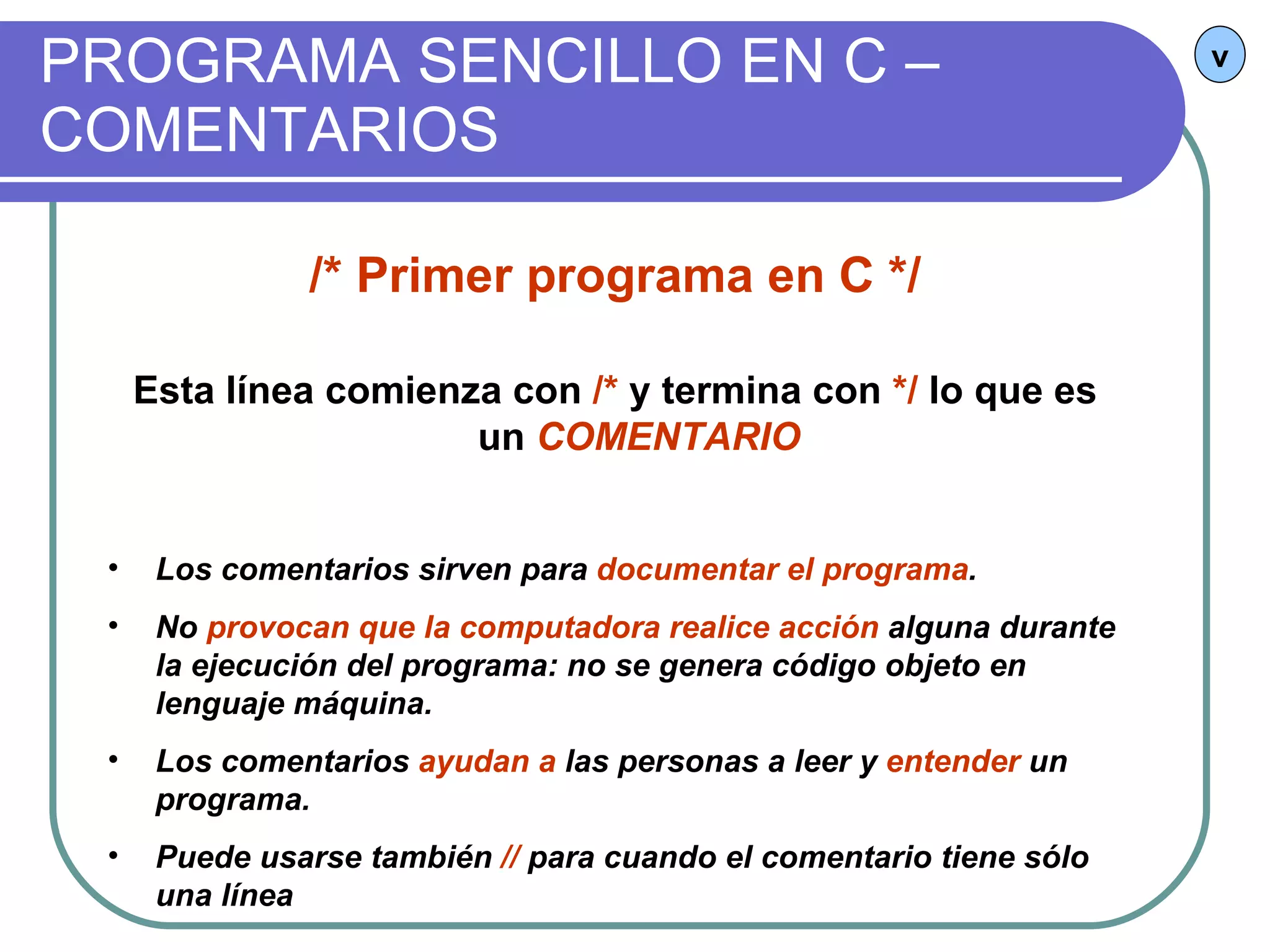 PROGRAMA SENCILLO EN C – COMENTARIOS

v

/* Primer programa en C */

Esta línea comienza con /* y termina con */ lo que es un COMENTARIO

• Los comentarios sirven para documentar el programa.

• No provocan que la computadora realice acción alguna durante la ejecución del programa: no se genera código objeto en lenguaje máquina.

• Los comentarios ayudan a las personas a leer y entender un programa.

• Puede usarse también // para cuando el comentario tiene sólo una línea